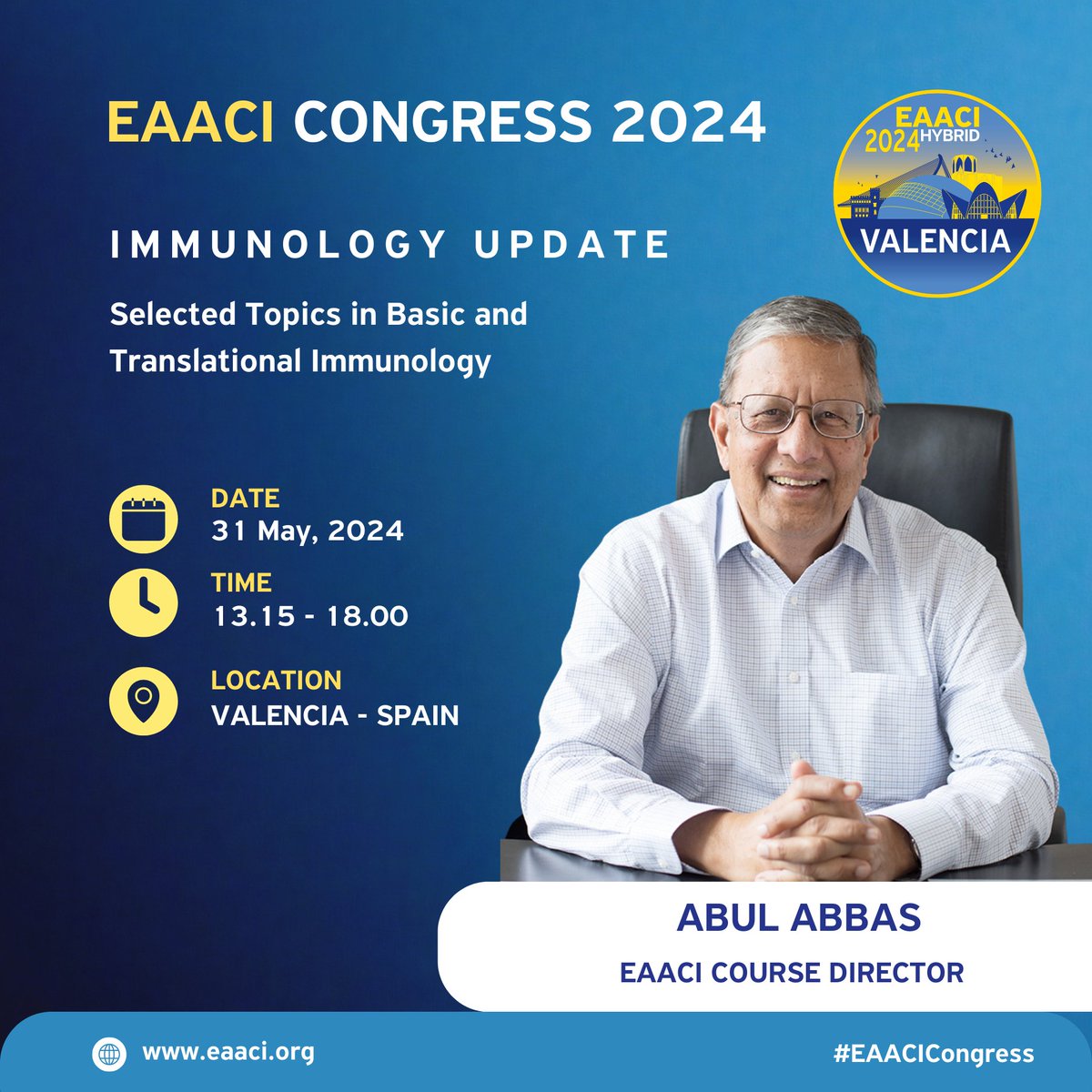 EAACI CONGRESS 2024

EAACI 2024 HYBRID VALENCIA

IMMUNOLOGY UPDATE

Selected Topics in Basic and Translational Immunology

DATE
31 May, 2024

TIME
13.15 - 18.00

LOCATION
VALENCIA - SPAIN

ABUL ABBAS
EAACI COURSE DIRECTOR

www.eaaci.org

#EAACICongress